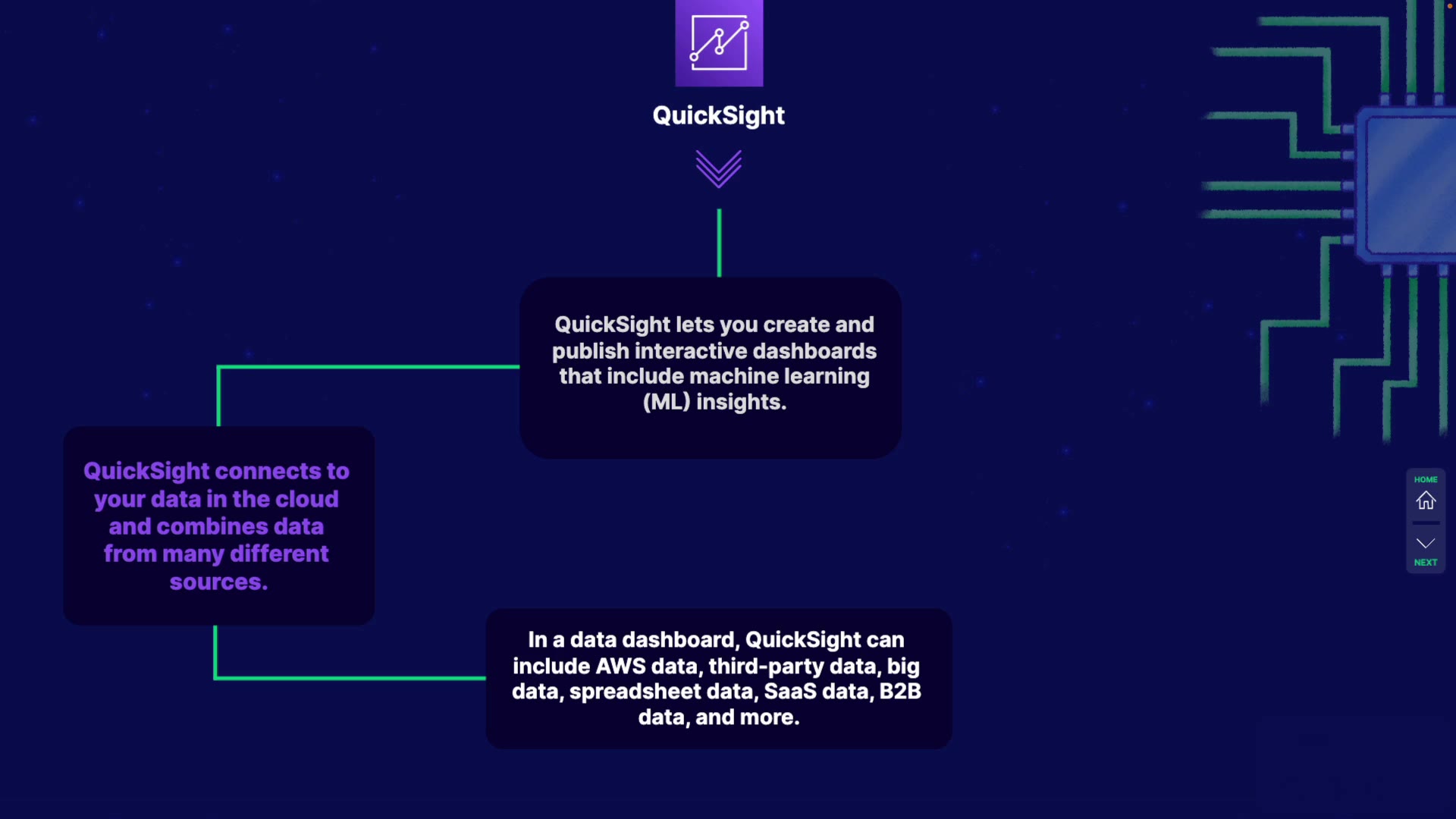 QuickSight

QuickSight lets you create and publish interactive dashboards that include machine learning (ML) insights.

QuickSight connects to your data in the cloud and combines data from many different sources.

In a data dashboard, QuickSight can include AWS data, third-party data, big data, spreadsheet data, SaaS data, B2B data, and more.

HOME

NEXT